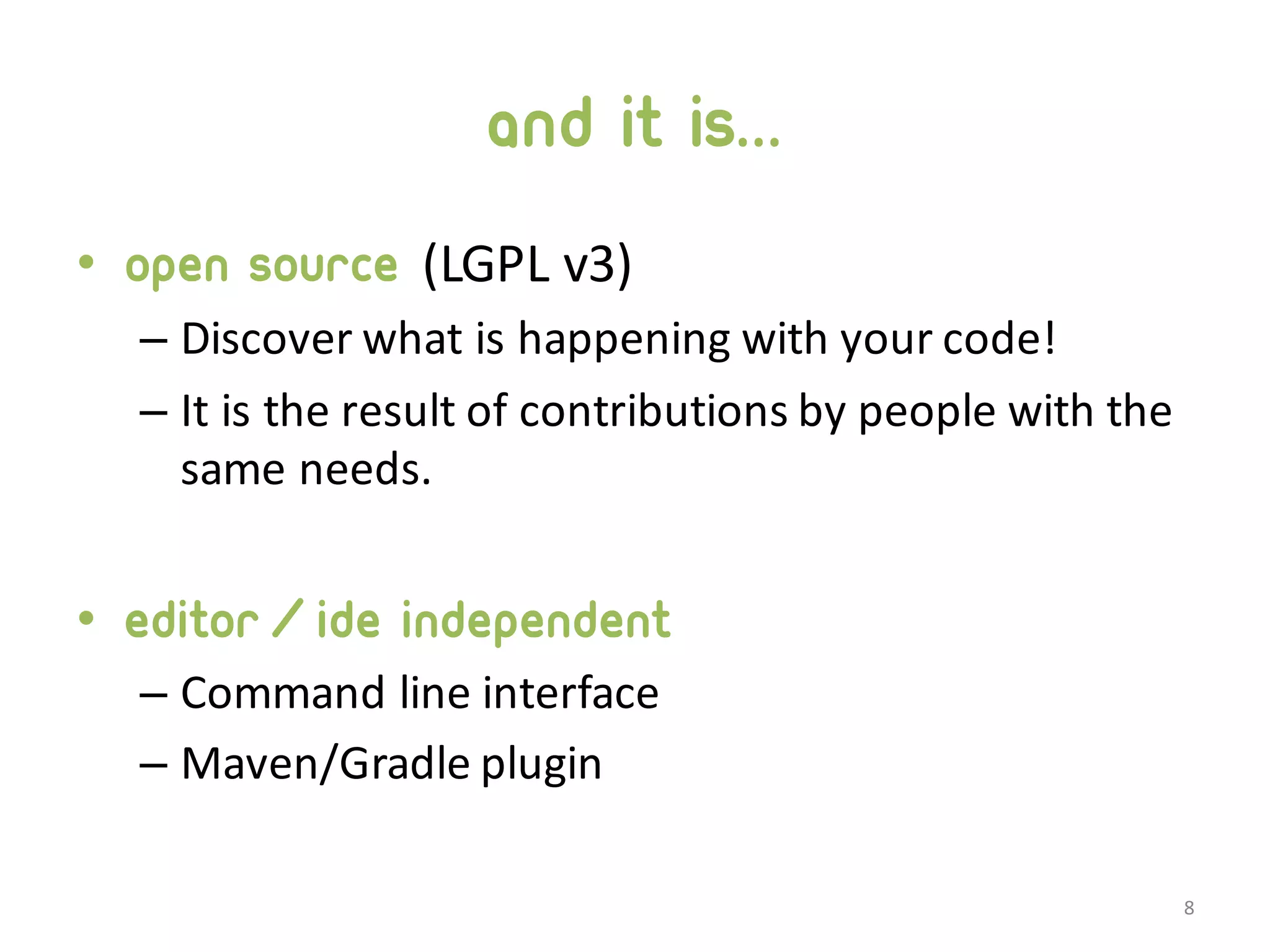 and it is...

• open source (LGPL v3)
– Discover what is happening with your code!
– It is the result of contributions by people with the same needs.

• editor / ide independent
– Command line interface
– Maven/Gradle plugin

8